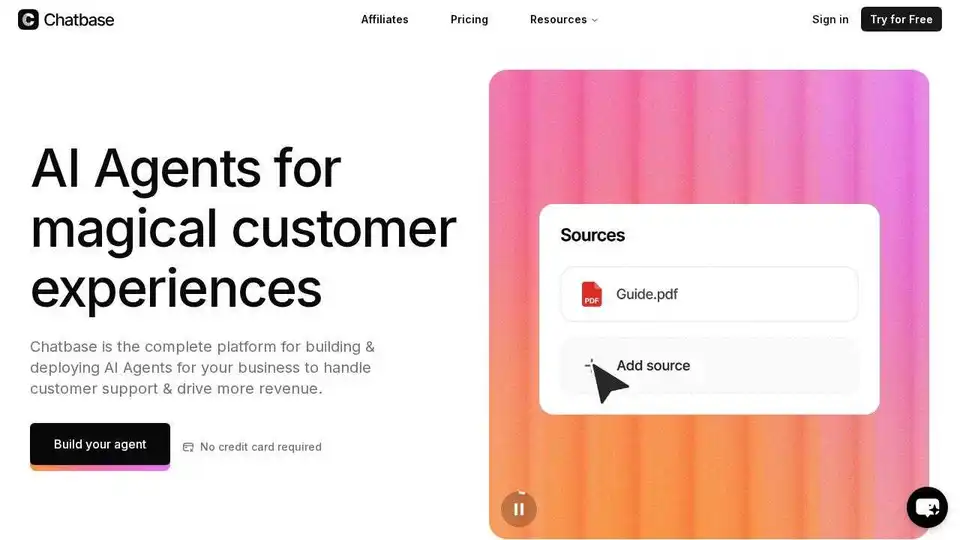 Chatbase

Affiliates Pricing Resources

Sign in Try for Free

AI Agents for magical customer experiences

Chatbase is the complete platform for building & deploying AI Agents for your business to handle customer support & drive more revenue.

Build your agent

No credit card required

Sources

PDF Guide.pdf

Add source